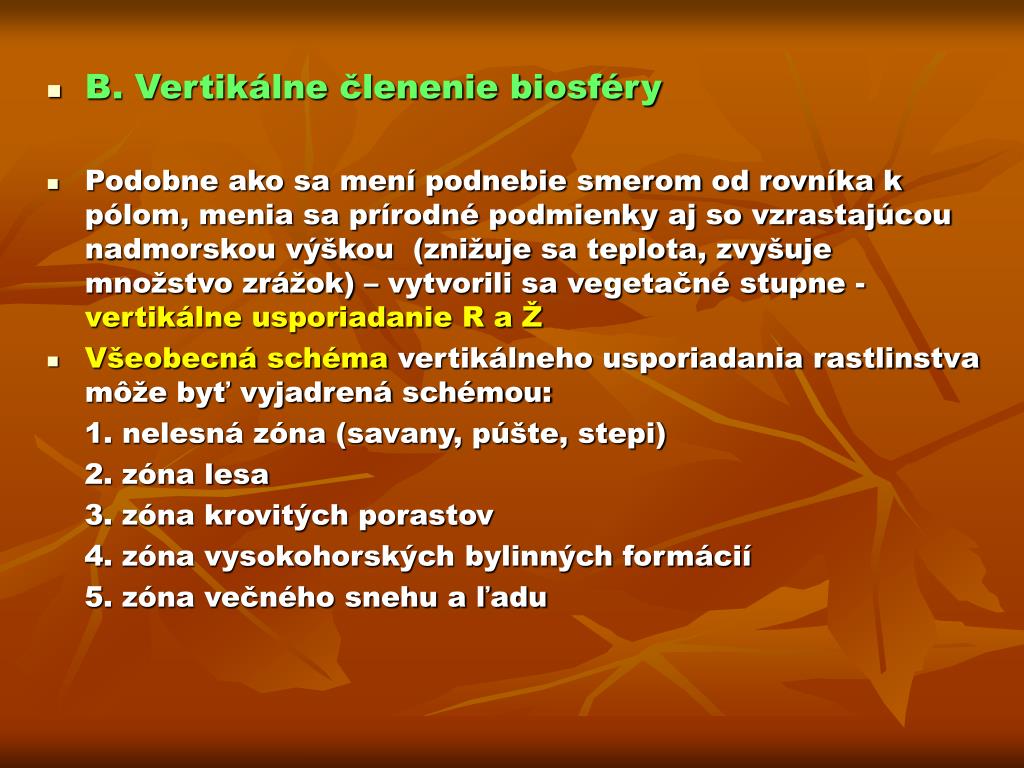 B. Vertikálne členenie biosféry

Podobne ako sa mení podnebie smerom od rovníka k pólom, menia sa prírodné podmienky aj so vzrastajúcou nadmorskou výškou (znižuje sa teplota, zvyšuje množstvo zrážok) – vytvorili sa vegetačné stupne - vertikálne usporiadanie R a Ž

Všeobecná schéma vertikálneho usporiadania rastlinstva môže byť vyjadrená schémou:

1. nelesná zóna (savany, púšte, stepi)

2. zóna lesa

3. zóna krovitých porastov

4. zóna vysokohorských bylinných formácií

5. zóna večného snehu a ľadu